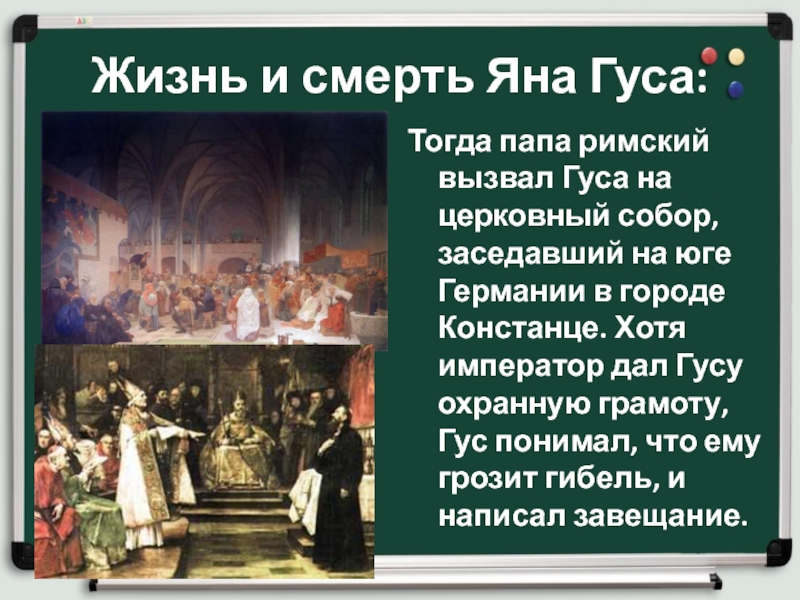 Жизнь и смерть Яна Гуса:

Тогда папа римский вызвал Гуса на церковный собор, заседавший на юге Германии в городе Констанце. Хотя император дал Гусу охранную грамоту, Гус понимал, что ему грозит гибель, и написал завещание.